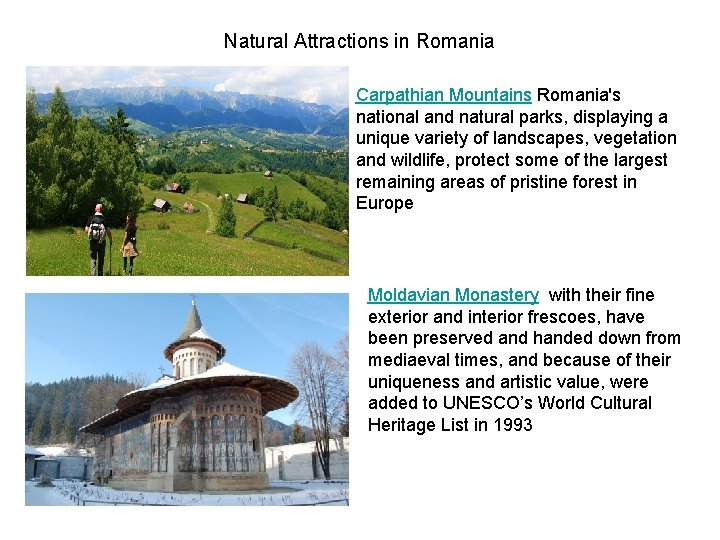 Natural Attractions in Romania

Carpathian Mountains Romania's national and natural parks, displaying a unique variety of landscapes, vegetation and wildlife, protect some of the largest remaining areas of pristine forest in Europe

Moldavian Monastery with their fine exterior and interior frescoes, have been preserved and handed down from mediaeval times, and because of their uniqueness and artistic value, were added to UNESCO's World Cultural Heritage List in 1993